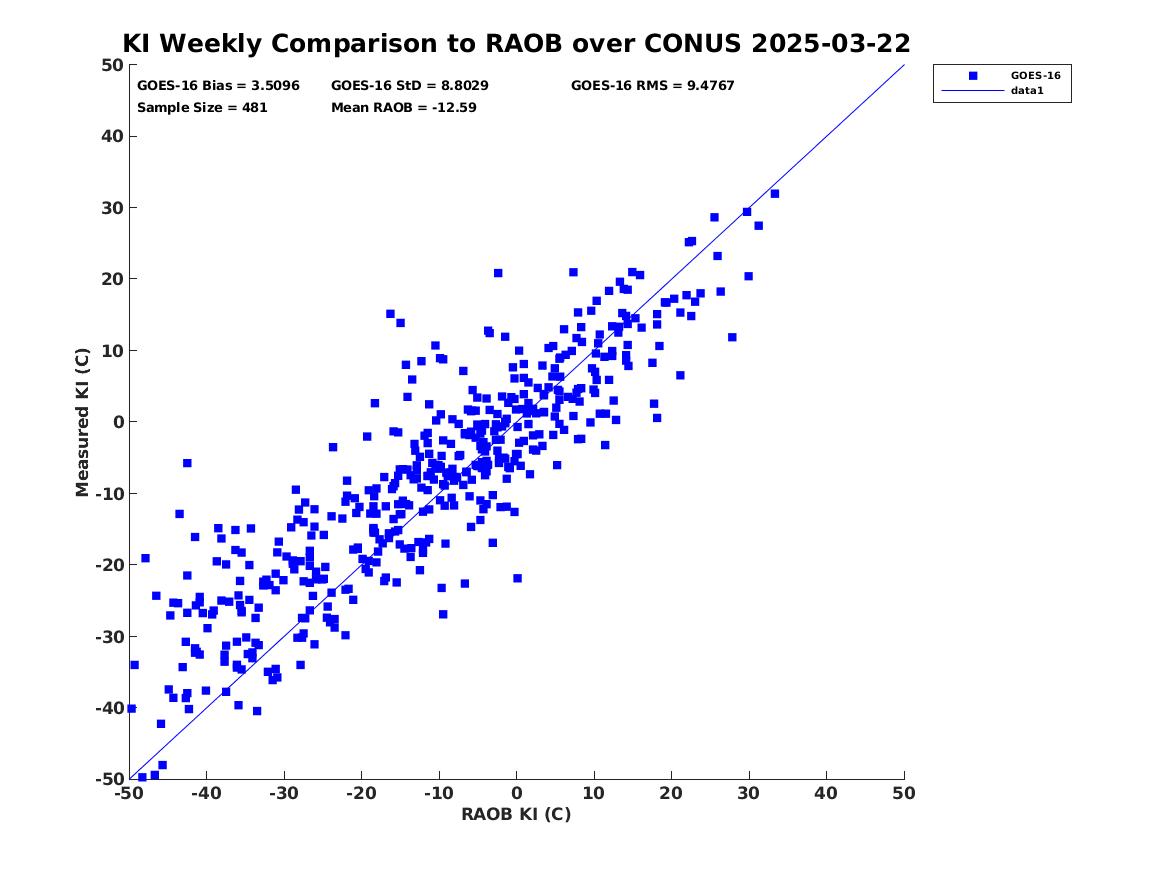 KI Weekly Comparison to RAOB over CONUS 2025-03-22

GOES-16 Bias = 3.5096
GOES-16 StD = 8.8029
GOES-16 RMS = 9.4767
Sample Size = 481
Mean RAOB = -12.59

GOES-16
data1

Measured KI (C)

50
40
30
20
10
0
-10
-20
-30
-40
-50

-50 -40 -30 -20 -10 0 10 20 30 40 50

RAOB KI (C)